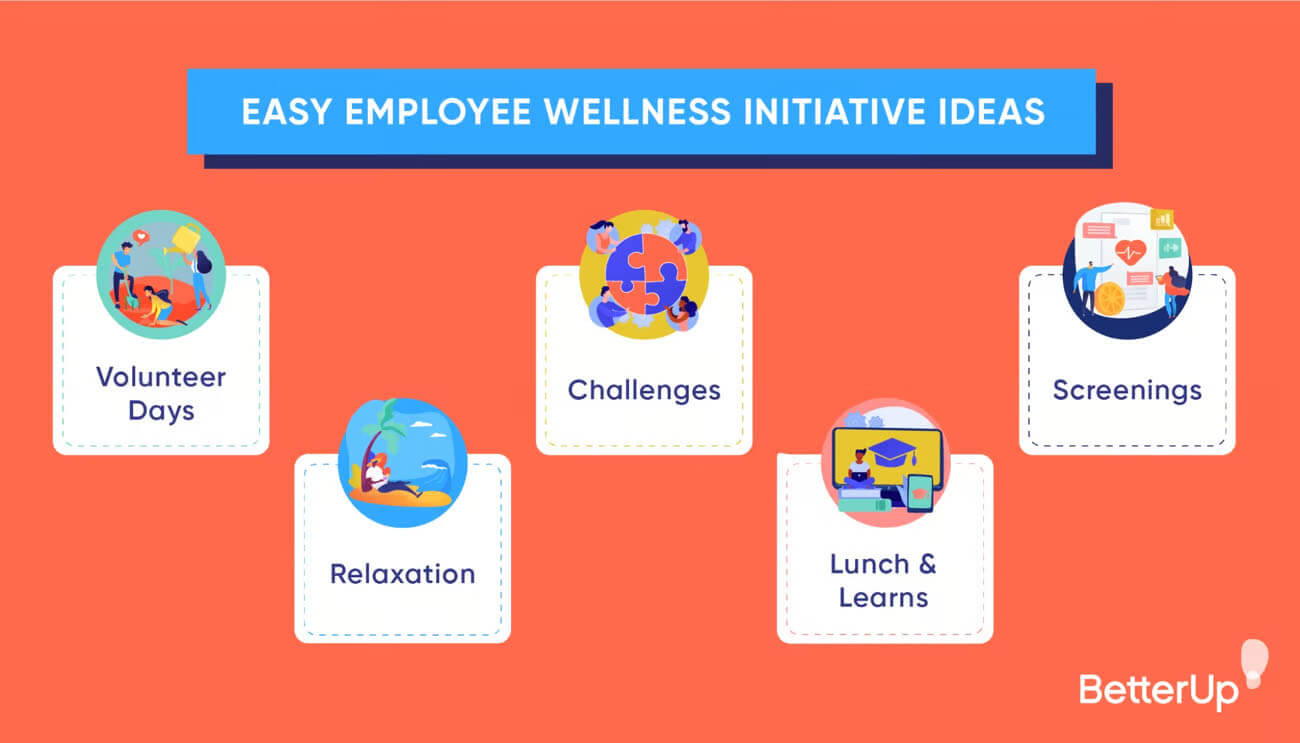 EASY EMPLOYEE WELLNESS INITIATIVE IDEAS

Volunteer Days

Relaxation

Challenges

Lunch & Learns

Screenings

BetterUp